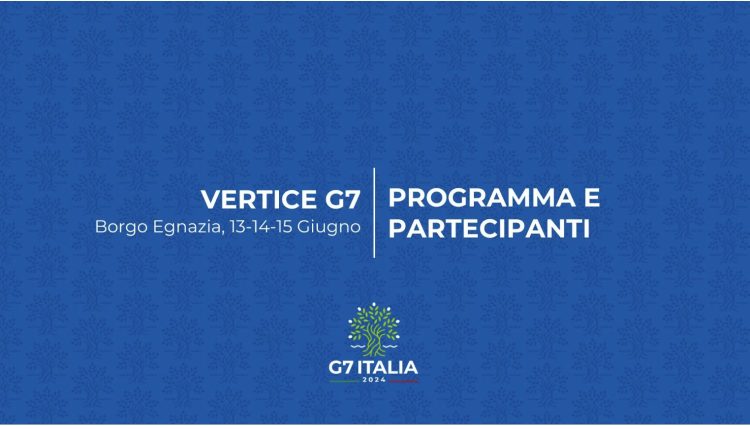 VERTICE G7
Borgo Egnazia, 13-14-15 Giugno

PROGRAMMA E PARTECIPANTI

G7 ITALIA
2024